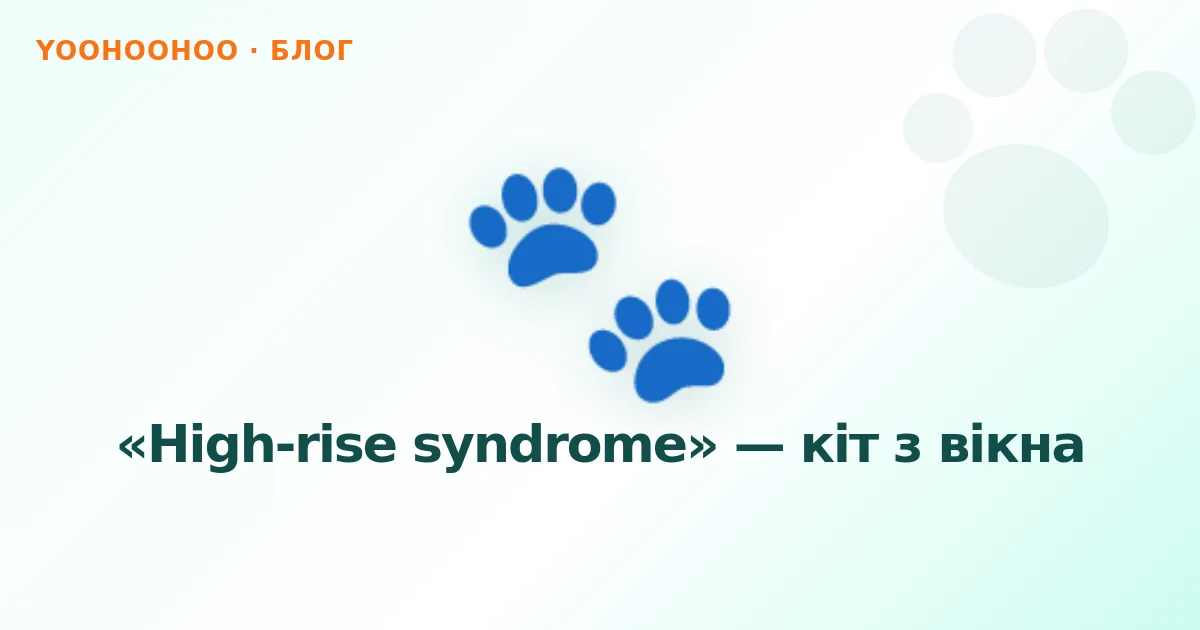 YOOHOOHOO · БЛОГ

«High-rise syndrome» — кіт з вікна